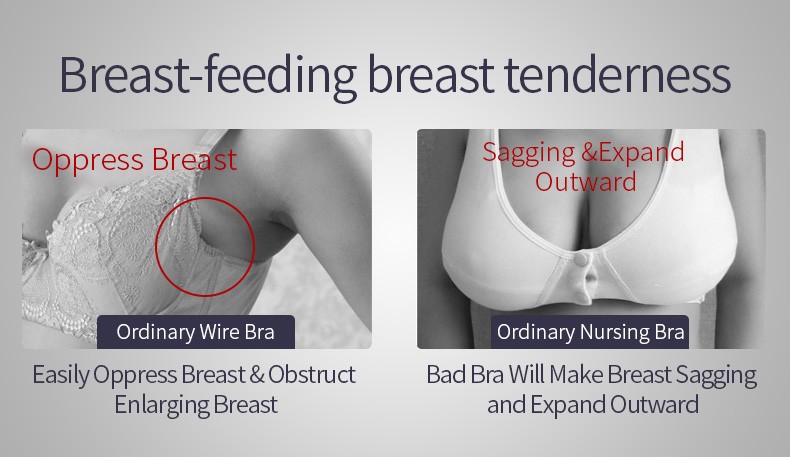 Breast-feeding breast tenderness

Oppress Breast

Ordinary Wire Bra

Easily Oppress Breast & Obstruct Enlarging Breast

Sagging &Expand Outward

Ordinary Nursing Bra

Bad Bra Will Make Breast Sagging and Expand Outward